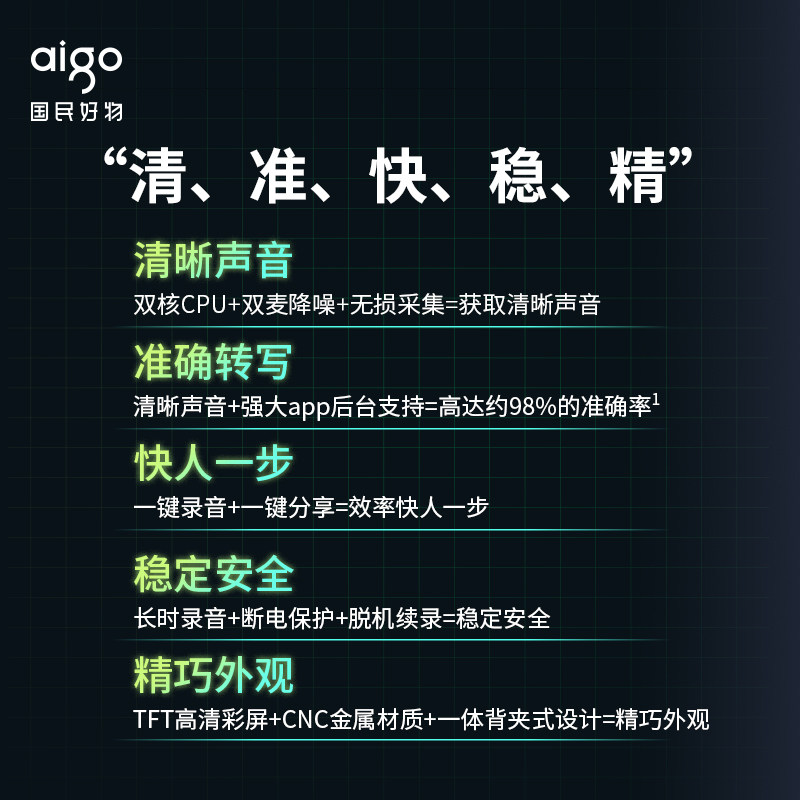 aigo
国民好物

“清、准、快、稳、精”

清晰声音
双核CPU+双麦降噪+无损采集=获取清晰声音

准确转写
清晰声音+强大app后台支持=高达约98%的准确率$^1$

快人一步
一键录音+一键分享=效率快人一步

稳定安全
长时录音+断电保护+脱机续录=稳定安全

精巧外观
TFT高清彩屏+CNC金属材质+一体背夹式设计=精巧外观